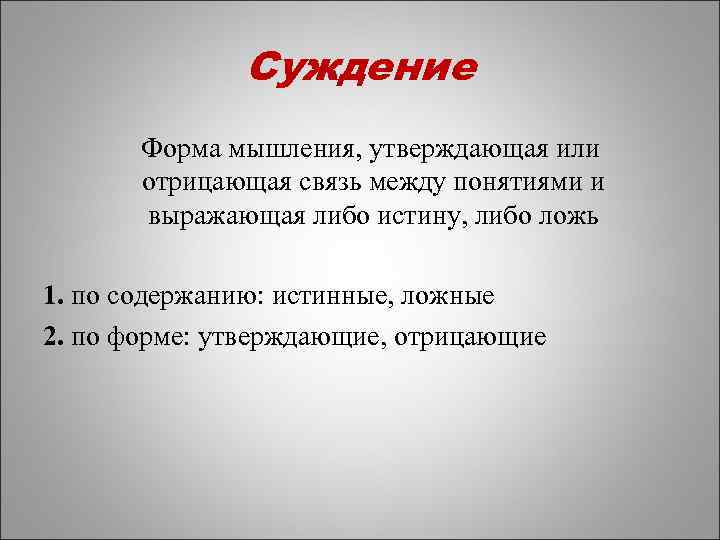 Суждение

Форма мышления, утверждающая или отрицающая связь между понятиями и выражающая либо истину, либо ложь

1. по содержанию: истинные, ложные
2. по форме: утверждающие, отрицающие